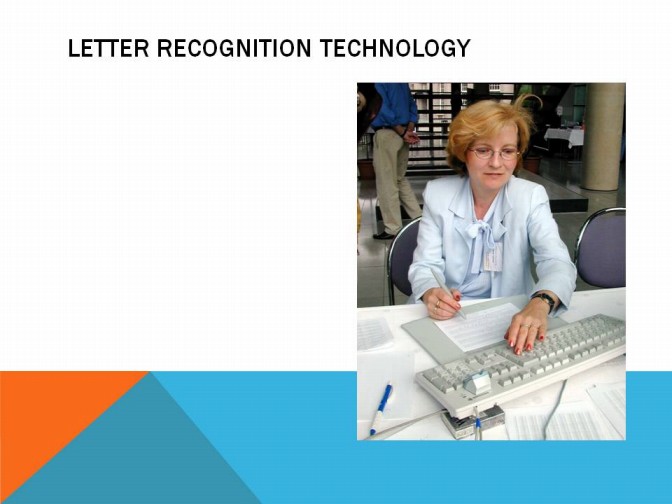 LETTER RECOGNITION TECHNOLOGY